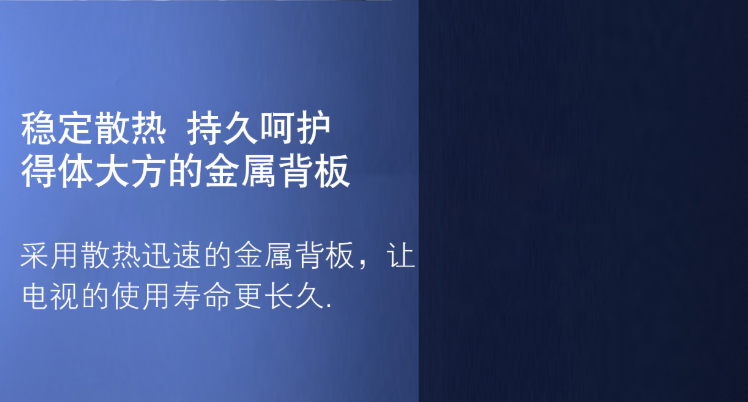 稳定散热 持久呵护
得体大方的金属背板

采用散热迅速的金属背板，让电视的使用寿命更长久.